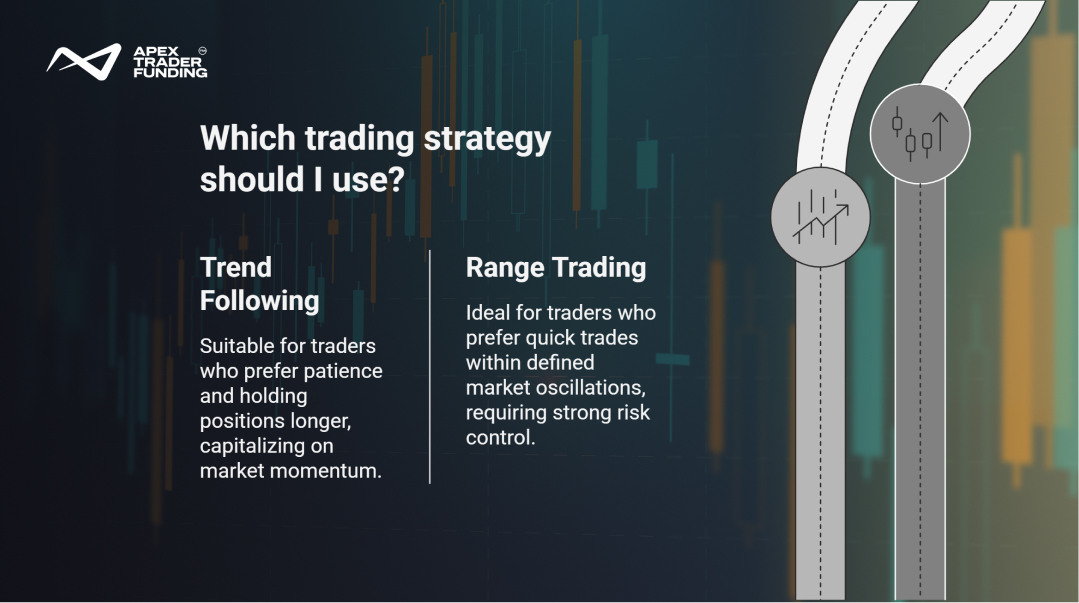 APEX TRADER FUNDING

Which trading strategy should I use?

Trend Following

Suitable for traders who prefer patience and holding positions longer, capitalizing on market momentum.

Range Trading

Ideal for traders who prefer quick trades within defined market oscillations, requiring strong risk control.